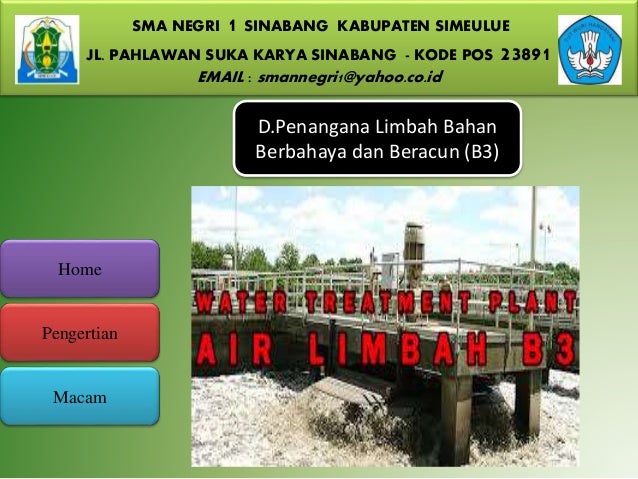 SMA NEGRI 1 SINABANG KABUPATEN SIMEULUE
JL. PAHLAWAN SUKA KARYA SINABANG - KODE POS 23891
EMAIL : smannegri1@yahoo.co.id

D.Penangana Limbah Bahan Berbahaya dan Beracun (B3)

Home

Pengertian

Macam

WATER TREATMENT PLANT
AIR LIMBAH B3